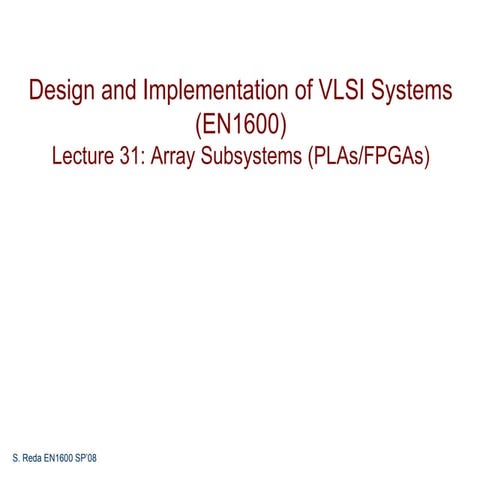 Design and Implementation of VLSI Systems
(EN1600)
Lecture 31: Array Subsystems (PLAs/FPGAs)

S. Reda EN1600 SP'08